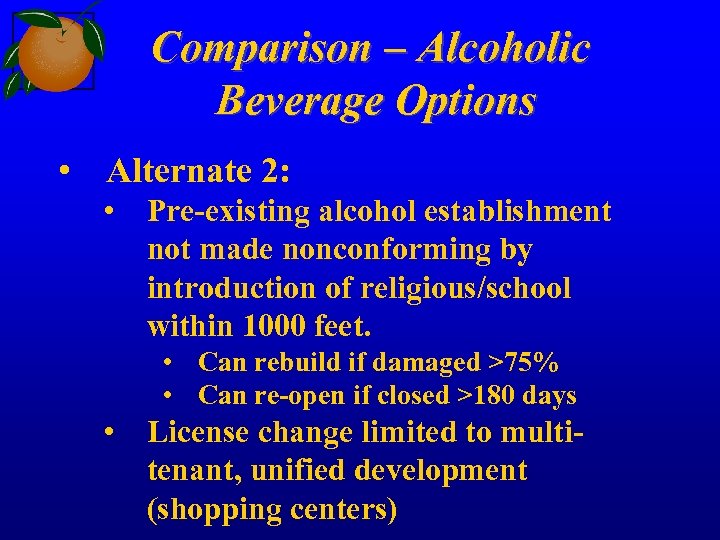 Comparison – Alcoholic Beverage Options

• Alternate 2:
  • Pre-existing alcohol establishment not made nonconforming by introduction of religious/school within 1000 feet.
    • Can rebuild if damaged >75%
    • Can re-open if closed >180 days
  • License change limited to multi-tenant, unified development (shopping centers)